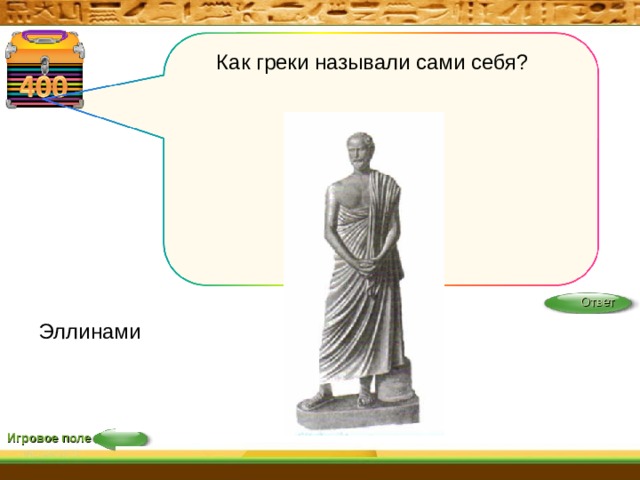 400

Как греки называли сами себя?

Ответ

Эллинами

Игровое поле